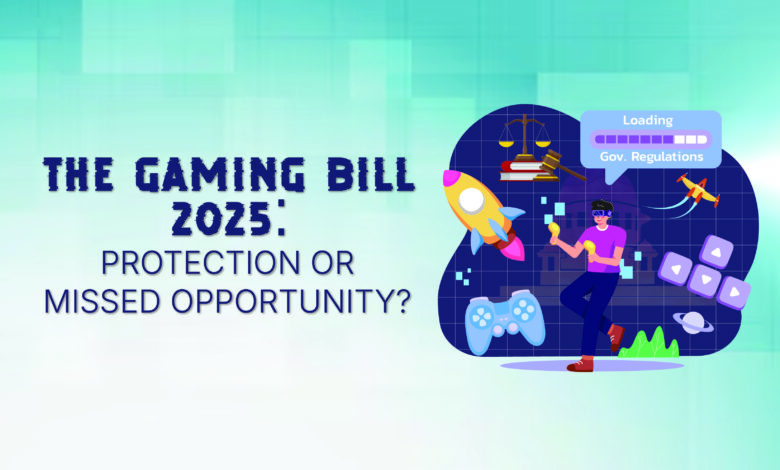 THE GAMING BILL 2025:
PROTECTION OR MISSED OPPORTUNITY?

Loading
Gov. Regulations